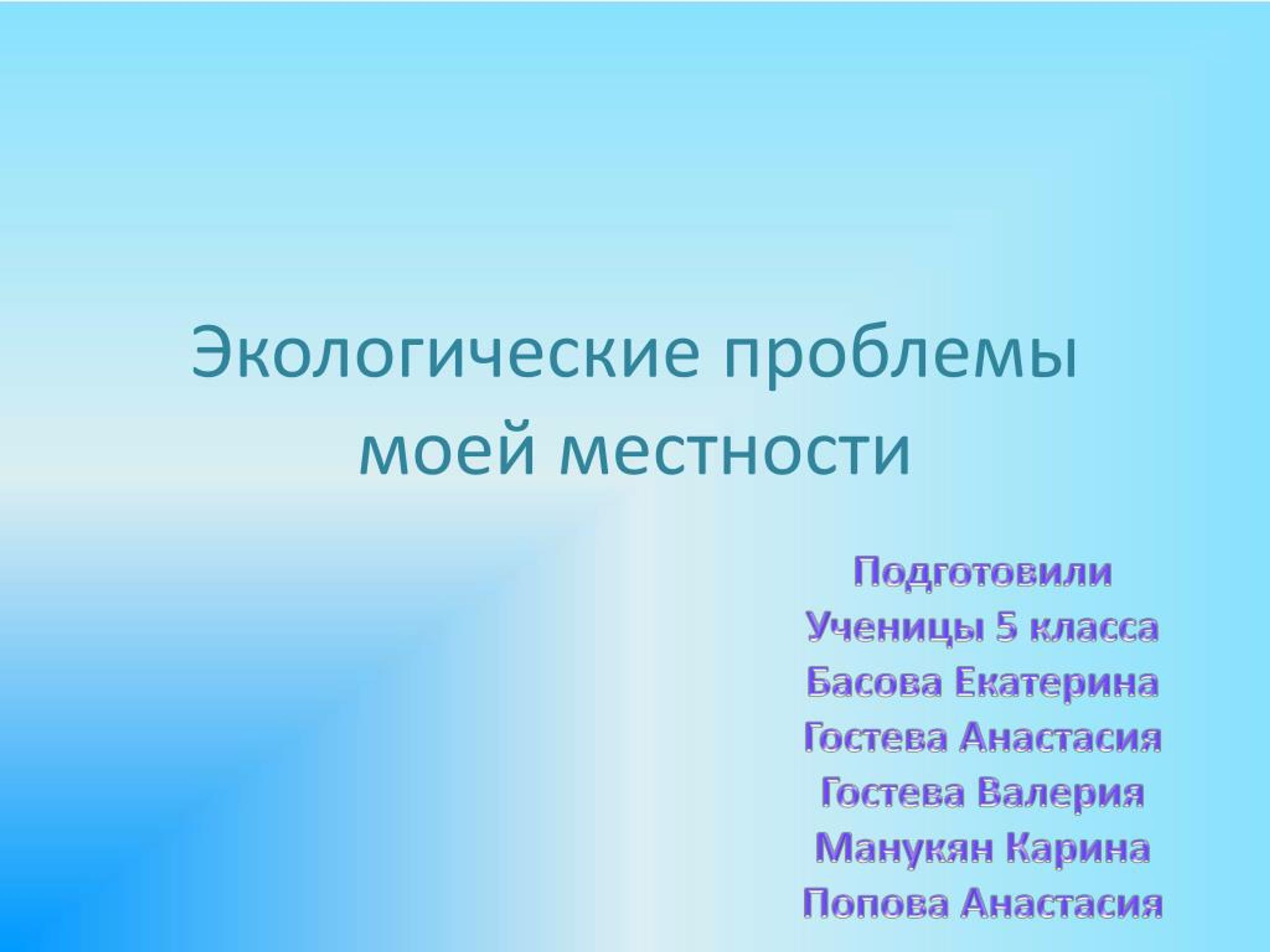 Экологические проблемы моей местности

Подготовили
Ученицы 5 класса
Басова Екатерина
Гостева Анастасия
Гостева Валерия
Манукян Карина
Попова Анастасия